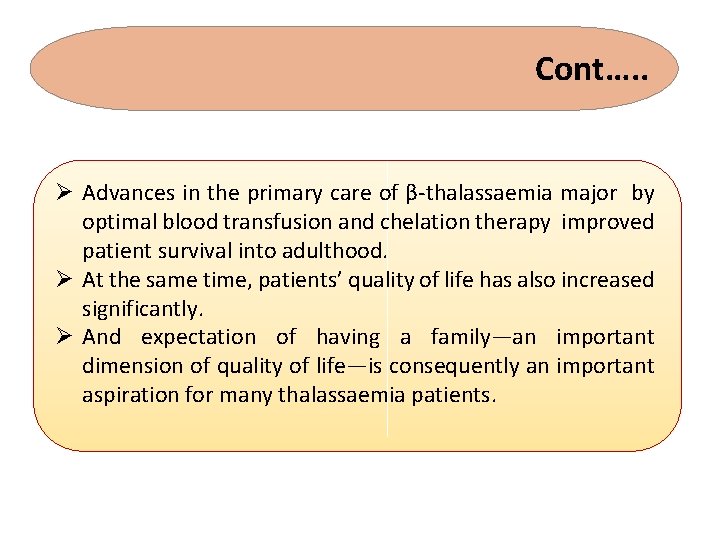 Cont…..

➢ Advances in the primary care of β-thalassaemia major by optimal blood transfusion and chelation therapy improved patient survival into adulthood.

➢ At the same time, patients' quality of life has also increased significantly.

➢ And expectation of having a family—an important dimension of quality of life—is consequently an important aspiration for many thalassaemia patients.